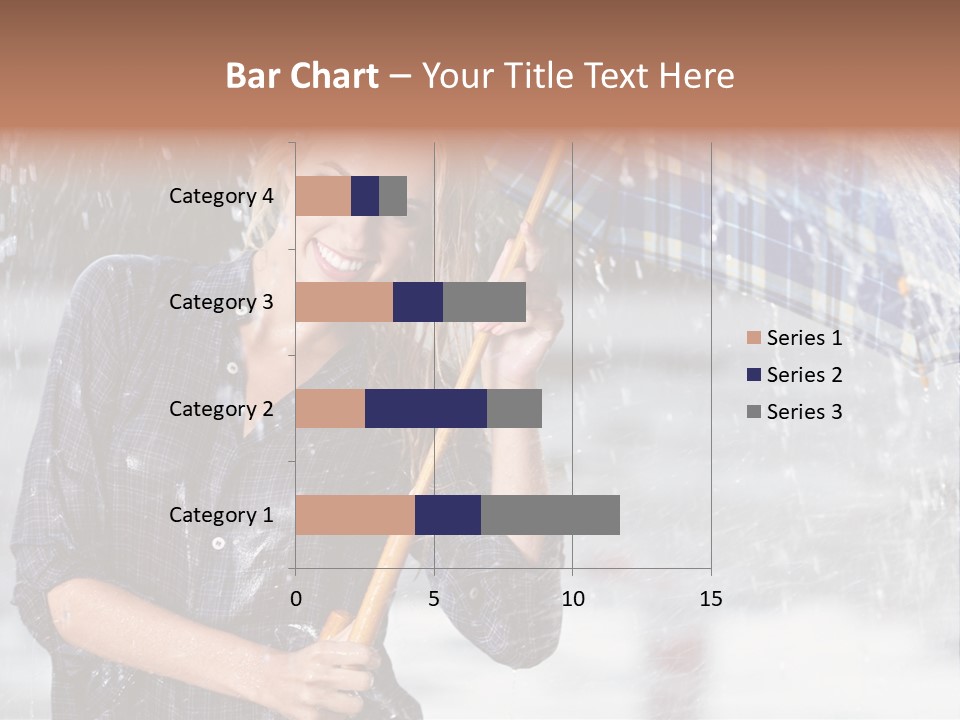 Bar Chart – Your Title Text Here

Category 4
Category 3
Category 2
Category 1

0
5
10
15

Series 1
Series 2
Series 3